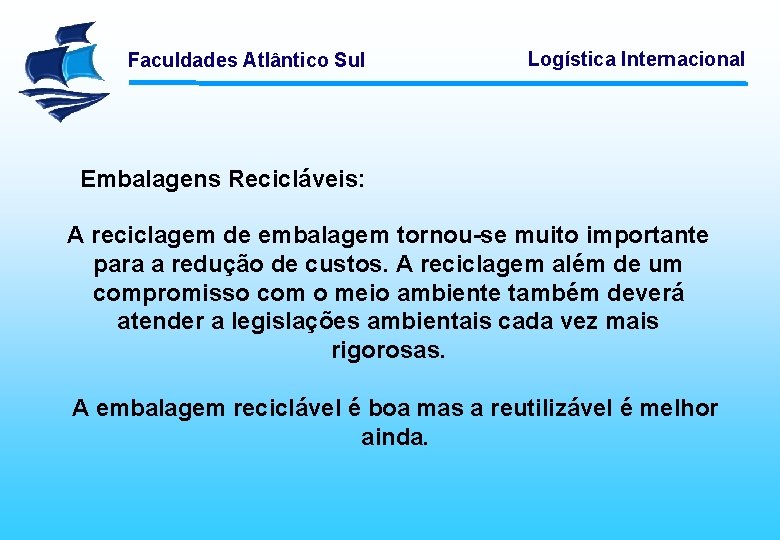 Faculdades Atlântico Sul

Logística Internacional

Embalagens Recicláveis:

A reciclagem de embalagem tornou-se muito importante para a redução de custos. A reciclagem além de um compromisso com o meio ambiente também deverá atender a legislações ambientais cada vez mais rigorosas.

A embalagem reciclável é boa mas a reutilizável é melhor ainda.